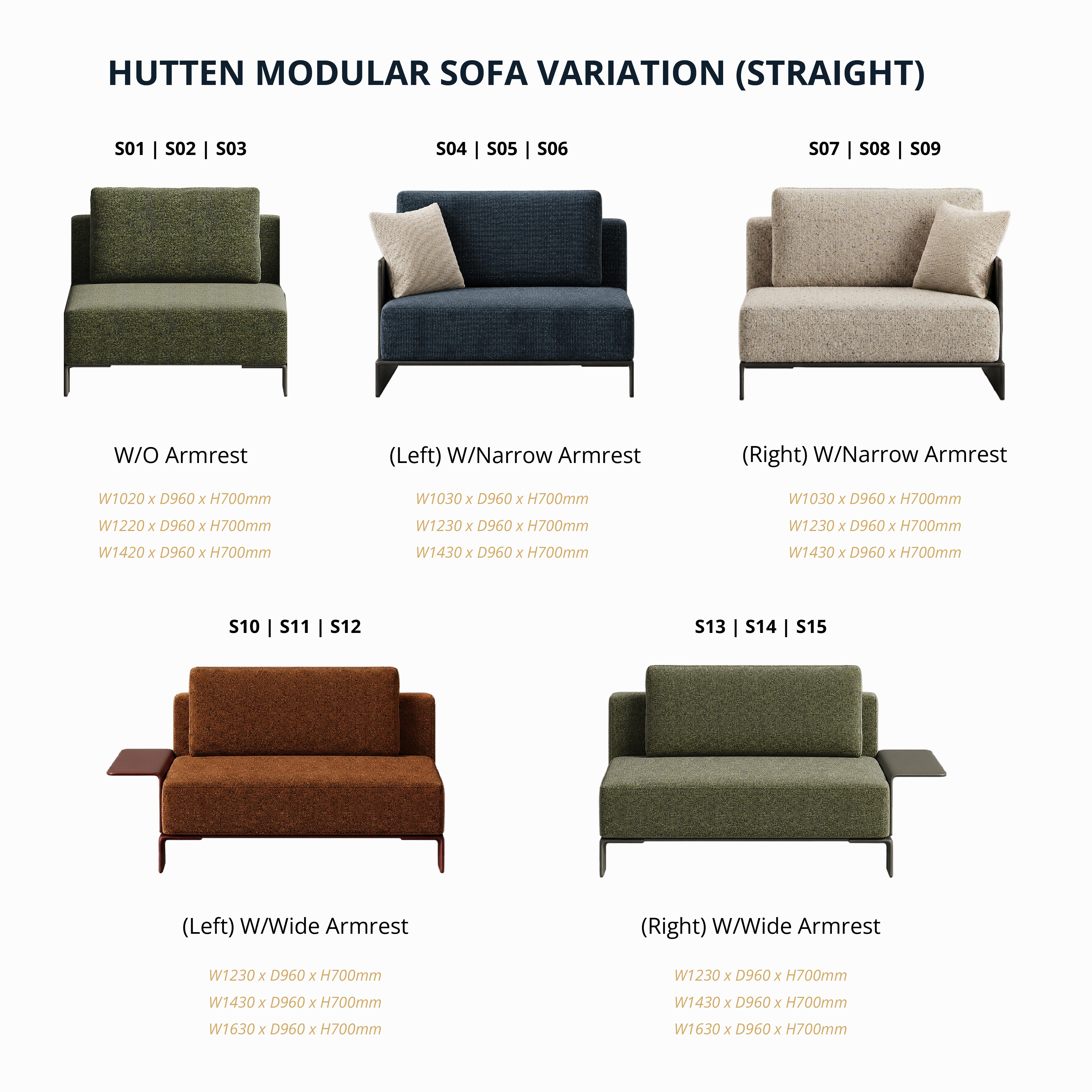 HUTTEN MODULAR SOFA VARIATION (STRAIGHT)

S01 | S02 | S03

W/O Armrest

W1020 x D960 x H700mm
W1220 x D960 x H700mm
W1420 x D960 x H700mm

S04 | S05 | S06

(Left) W/Narrow Armrest

W1030 x D960 x H700mm
W1230 x D960 x H700mm
W1430 x D960 x H700mm

S07 | S08 | S09

(Right) W/Narrow Armrest

W1030 x D960 x H700mm
W1230 x D960 x H700mm
W1430 x D960 x H700mm

S10 | S11 | S12

(Left) W/Wide Armrest

W1230 x D960 x H700mm
W1430 x D960 x H700mm
W1630 x D960 x H700mm

S13 | S14 | S15

(Right) W/Wide Armrest

W1230 x D960 x H700mm
W1430 x D960 x H700mm
W1630 x D960 x H700mm